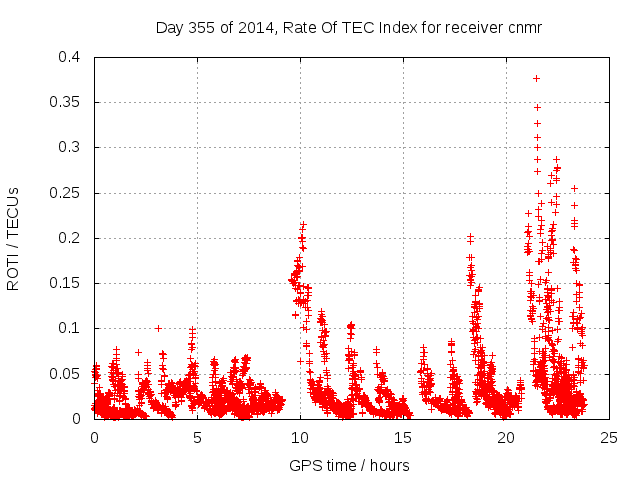 Day 355 of 2014, Rate Of TEC Index for receiver cnmr

ROTI / TECUs

0.4
0.35
0.3
0.25
0.2
0.15
0.1
0.05
0

0
5
10
15
20
25

GPS time / hours